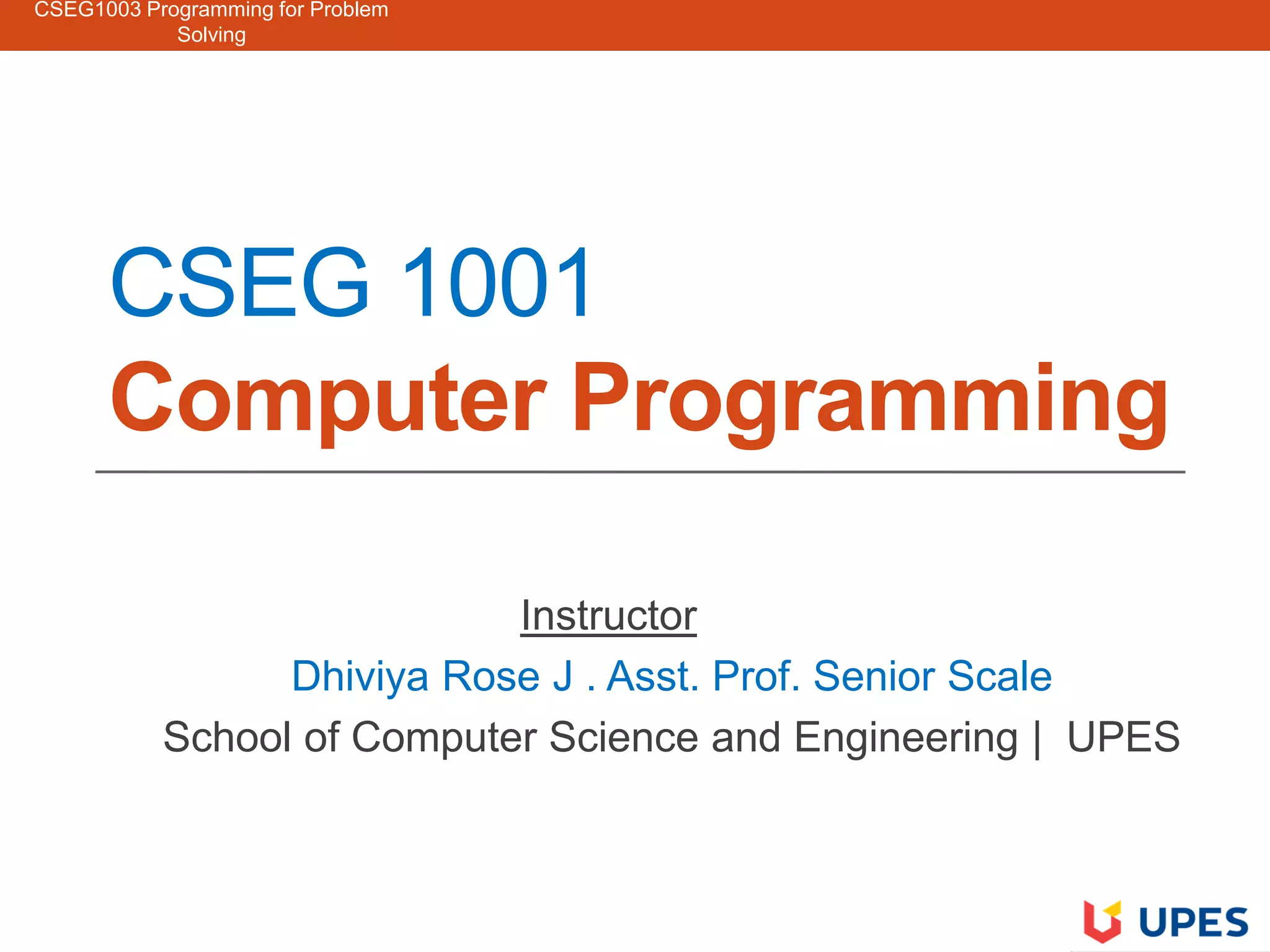 CSEG1003 Programming for Problem Solving

CSEG 1001
Computer Programming

Instructor
Dhiviya Rose J . Asst. Prof. Senior Scale
School of Computer Science and Engineering | UPES

UPES